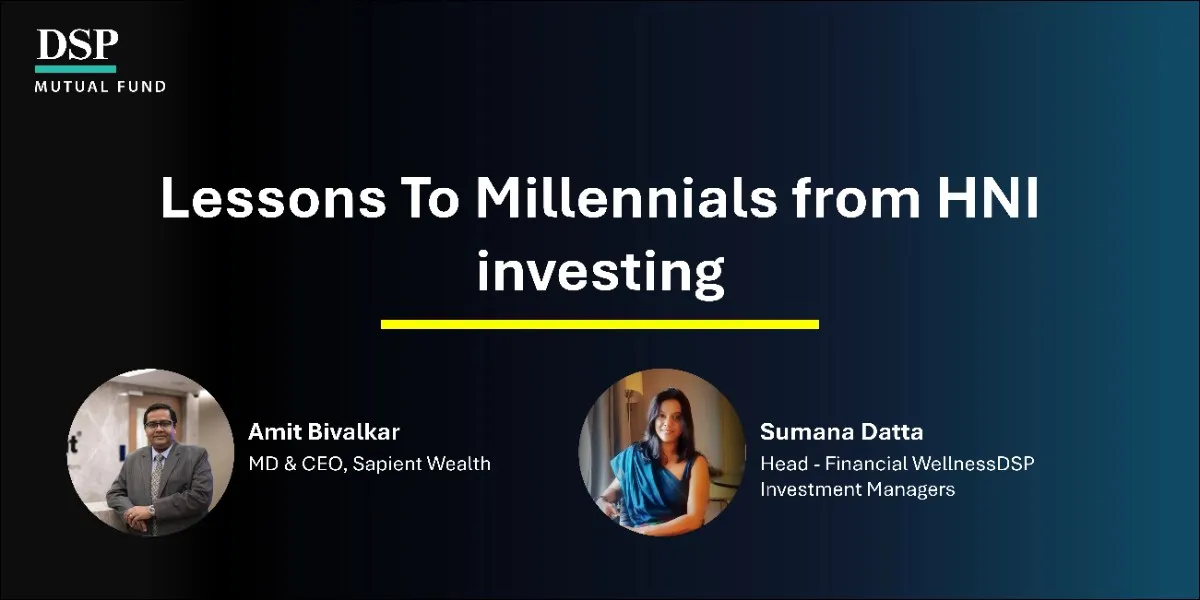 DSP
MUTUAL FUND

Lessons To Millennials from HNI investing

Amit Bivalkar
MD & CEO, Sapient Wealth

Sumana Datta
Head - Financial WellnessDSP Investment Managers